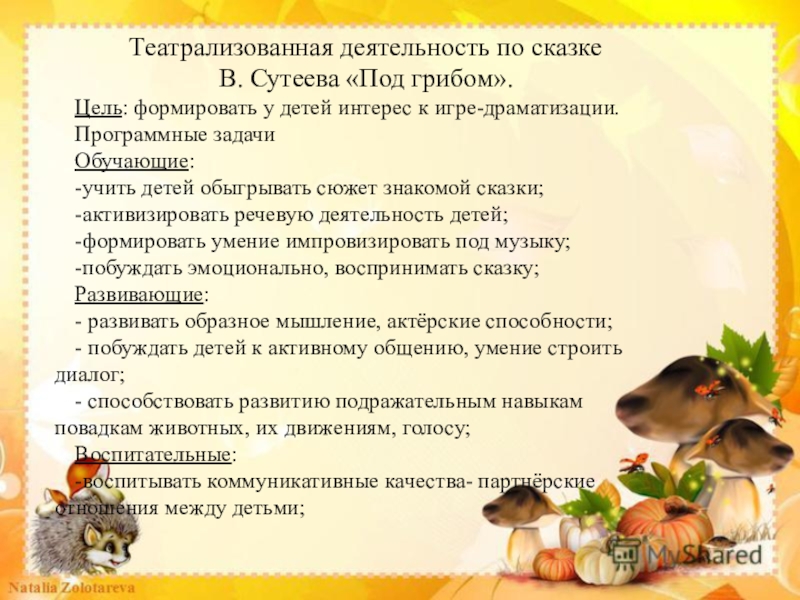 Театрализованная деятельность по сказке
В. Сутеева «Под грибом».

Цель: формировать у детей интерес к игре-драматизации.

Программные задачи

Обучающие:

-учить детей обыгрывать сюжет знакомой сказки;

-активизировать речевую деятельность детей;

-формировать умение импровизировать под музыку;

-побуждать эмоционально, воспринимать сказку;

Развивающие:

- развивать образное мышление, актёрские способности;

- побуждать детей к активному общению, умение строить диалог;

- способствовать развитию подражательным навыкам повадкам животных, их движениям, голосу;

Воспитательные:

-воспитывать коммуникативные качества- партнёрские отношения между детьми;

MyShared

Natalia Zolotareva